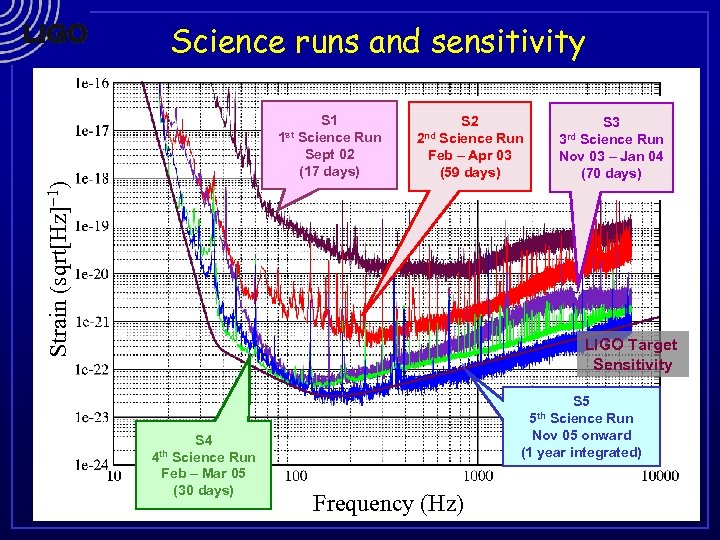 LIGO

Science runs and sensitivity

1e-16
1e-17
1e-18
1e-19
1e-20
1e-21
1e-22
1e-23
1e-24

Strain (sqrt[Hz]$^{-1}$)

S1
1$^{st}$ Science Run
Sept 02
(17 days)

S2
2$^{nd}$ Science Run
Feb – Apr 03
(59 days)

S3
3$^{rd}$ Science Run
Nov 03 – Jan 04
(70 days)

LIGO Target
Sensitivity

S5
5$^{th}$ Science Run
Nov 05 onward
(1 year integrated)

S4
4$^{th}$ Science Run
Feb – Mar 05
(30 days)

10
100
1000
10000

Frequency (Hz)